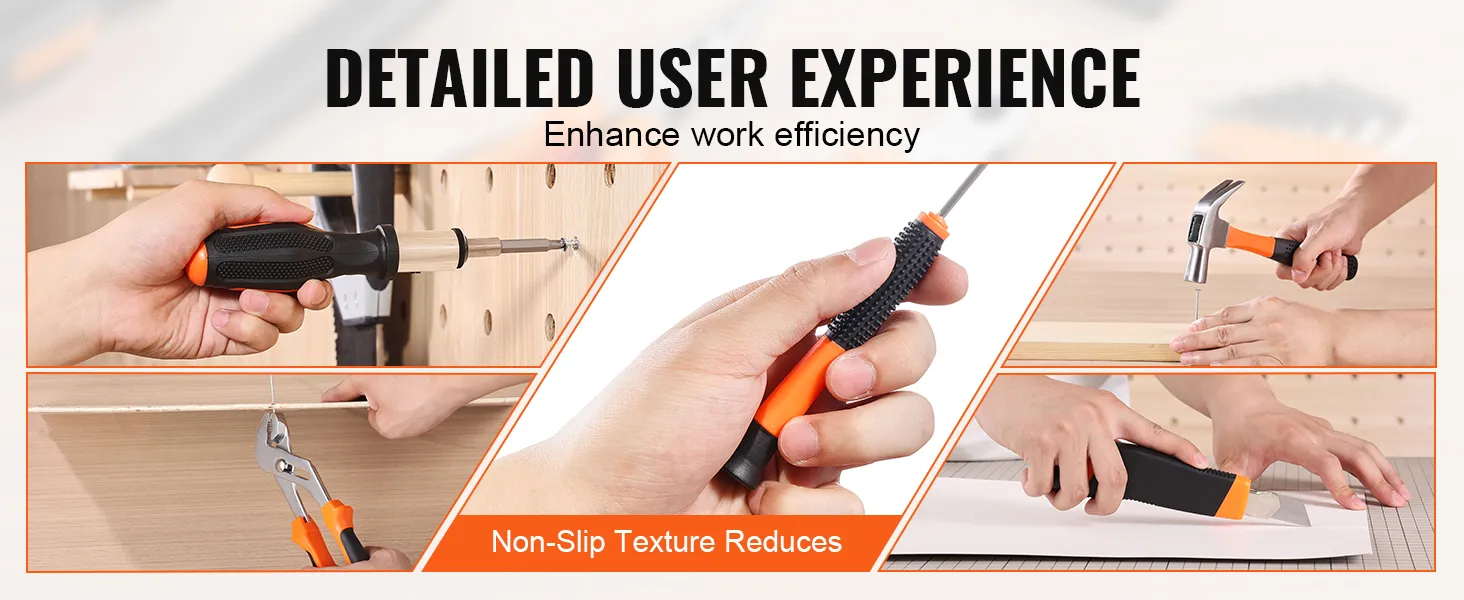 DETAILED USER EXPERIENCE

Enhance work efficiency

Non-Slip Texture Reduces